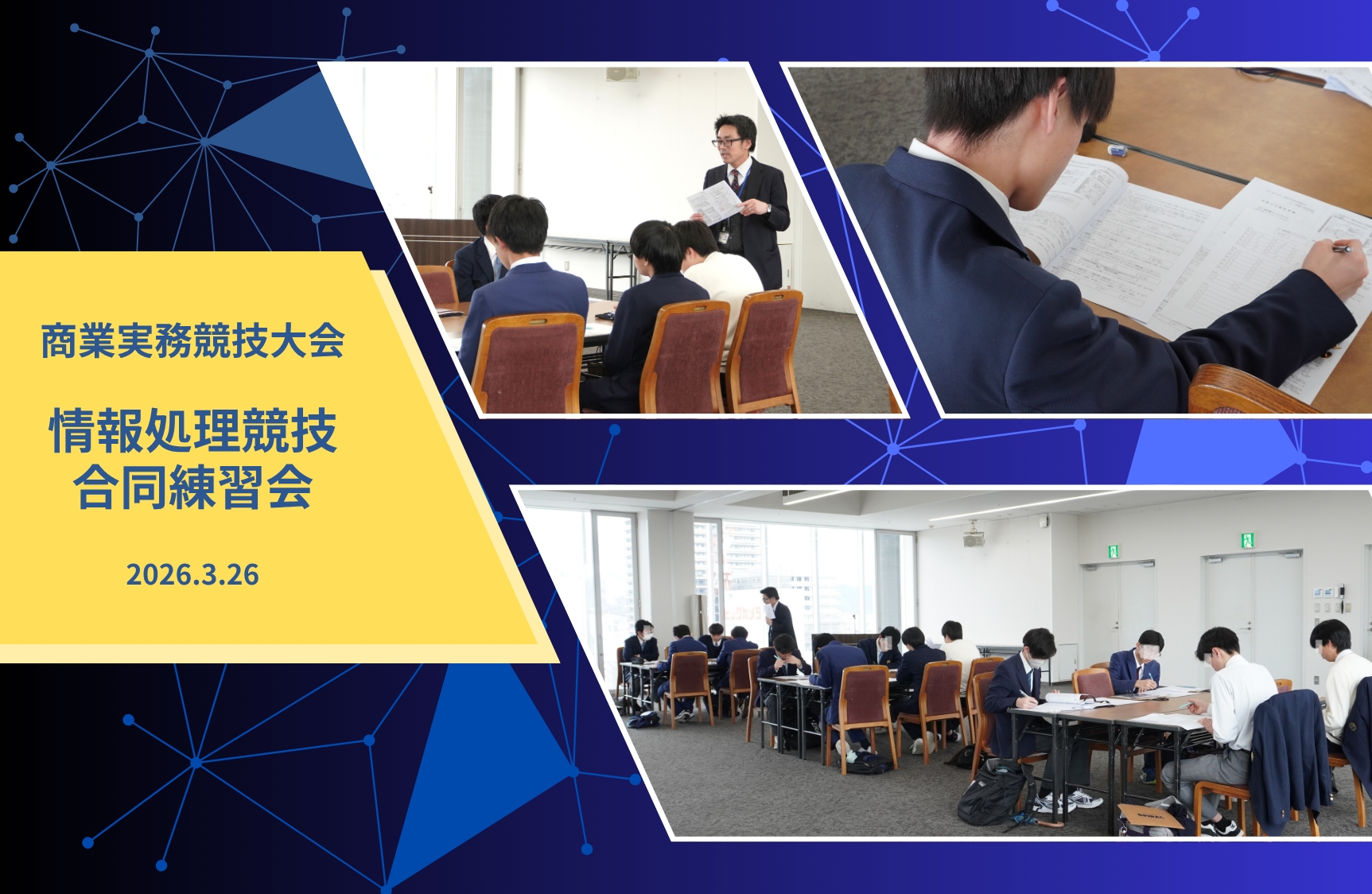 商業実務競技大会

情報処理競技
合同練習会

2026.3.26